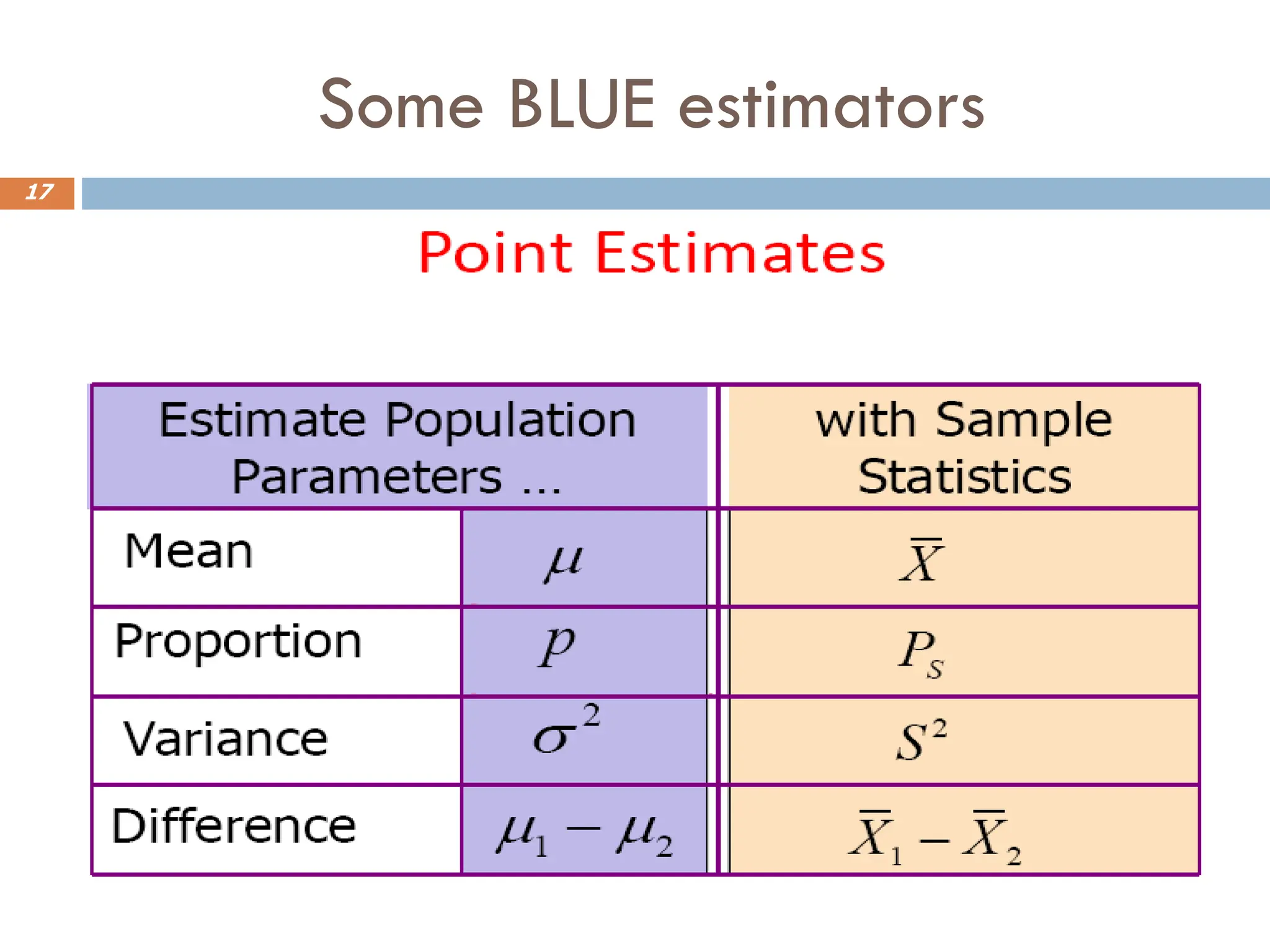 Some BLUE estimators

17

Point Estimates

| Estimate Population Parameters … | | with Sample Statistics |
|---|---|---|
| Mean | $\mu$ | $\bar{X}$ |
| Proportion | $p$ | $P_S$ |
| Variance | $\sigma^2$ | $S^2$ |
| Difference | $\mu_1 - \mu_2$ | $\bar{X}_1 - \bar{X}_2$ |